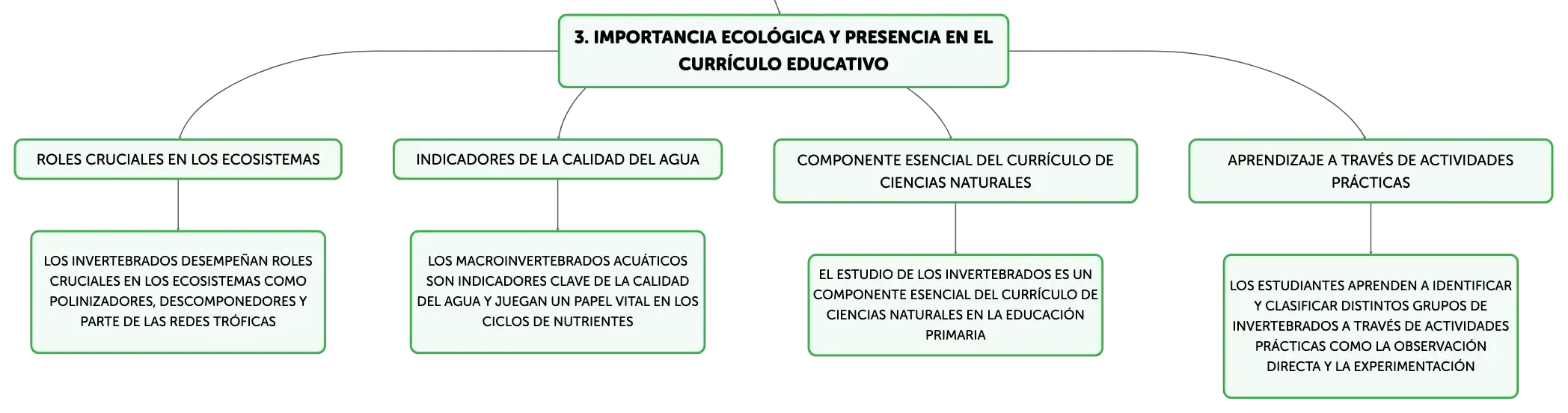 3. IMPORTANCIA ECOLÓGICA Y PRESENCIA EN EL CURRÍCULO EDUCATIVO

ROLES CRUCIALES EN LOS ECOSISTEMAS

LOS INVERTEBRADOS DESEMPEÑAN ROLES CRUCIALES EN LOS ECOSISTEMAS COMO POLINIZADORES, DESCOMPONEDORES Y PARTE DE LAS REDES TRÓFICAS

INDICADORES DE LA CALIDAD DEL AGUA

LOS MACROINVERTEBRADOS ACUÁTICOS SON INDICADORES CLAVE DE LA CALIDAD DEL AGUA Y JUEGAN UN PAPEL VITAL EN LOS CICLOS DE NUTRIENTES

COMPONENTE ESENCIAL DEL CURRÍCULO DE CIENCIAS NATURALES

EL ESTUDIO DE LOS INVERTEBRADOS ES UN COMPONENTE ESENCIAL DEL CURRÍCULO DE CIENCIAS NATURALES EN LA EDUCACIÓN PRIMARIA

APRENDIZAJE A TRAVÉS DE ACTIVIDADES PRÁCTICAS

LOS ESTUDIANTES APRENDEN A IDENTIFICAR Y CLASIFICAR DISTINTOS GRUPOS DE INVERTEBRADOS A TRAVÉS DE ACTIVIDADES PRÁCTICAS COMO LA OBSERVACIÓN DIRECTA Y LA EXPERIMENTACIÓN